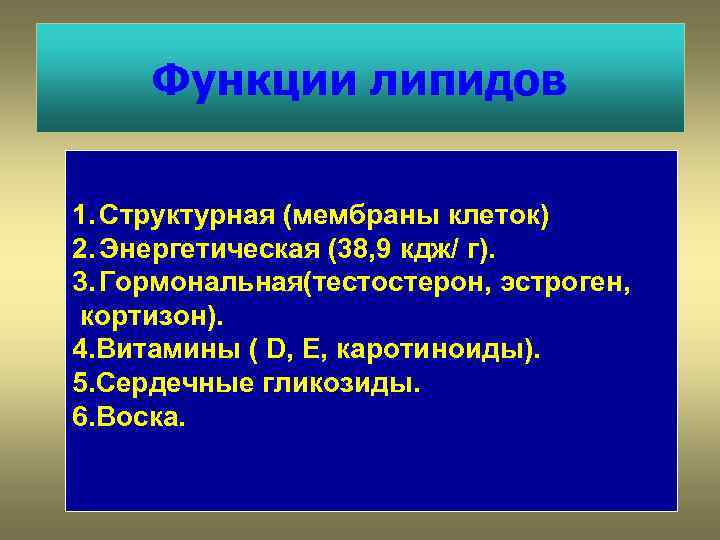 Функции липидов

1. Структурная (мембраны клеток)
2. Энергетическая (38,9 кдж/ г).
3. Гормональная(тестостерон, эстроген, кортизон).
4.Витамины ( D, E, каротиноиды).
5.Сердечные гликозиды.
6.Воска.